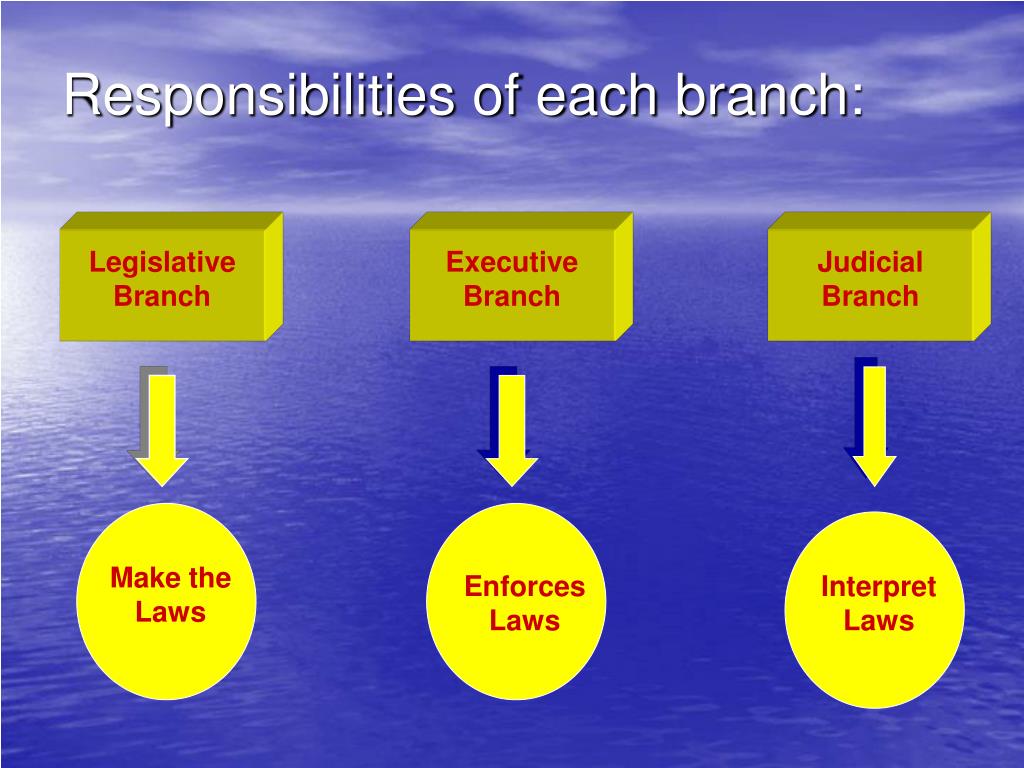 Responsibilities of each branch:

Legislative Branch

Executive Branch

Judicial Branch

Make the Laws

Enforces Laws

Interpret Laws